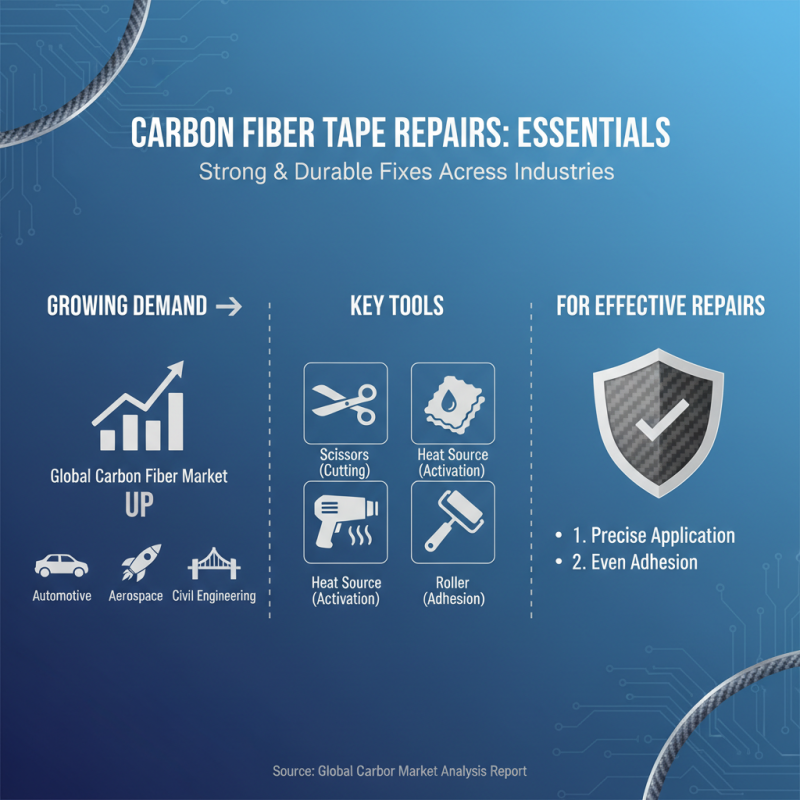 CARBON FIBER TAPE REPAIRS: ESSENTIALS

Strong & Durable Fixes Acress Industries

GROWING DEMAND →

Global Carbon Fiber Market

UP

Automotive

Aerospace

Civil Engineering

KEY TOOLS

Scissors (Cutting)

Heat Source (Activation)

Heat Source (Activation)

Roller (Adhesion)

FOR EFFECTIVE REPAIRS

• 1. Precise Application
• 2. Even Adhesion

Source: Global Carbor Market Analysis Report